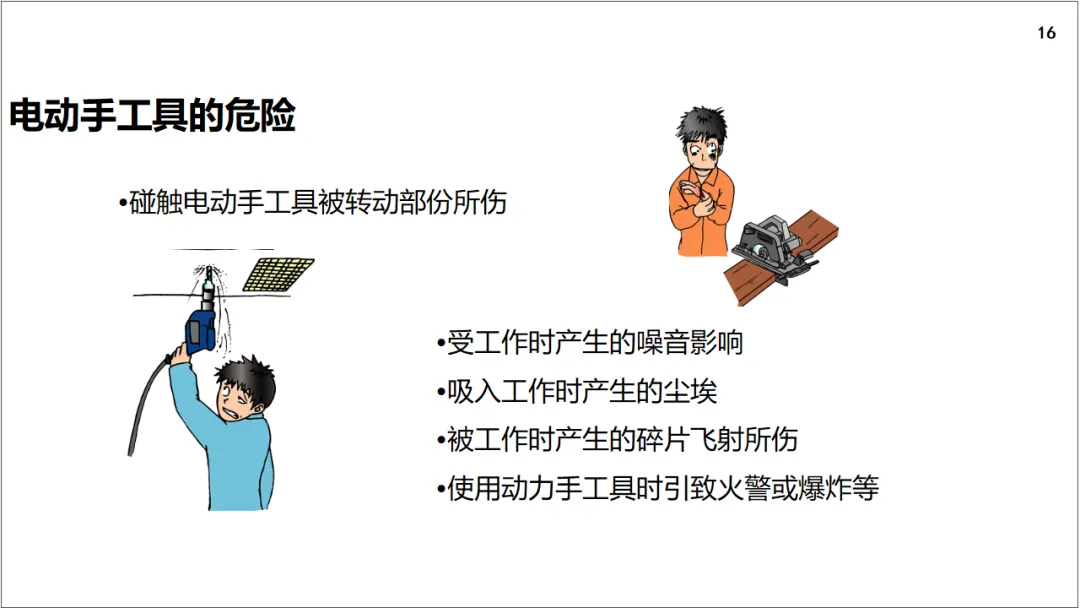 16

电动手工具的危险

•碰触电动手工具被转动部份所伤

•受工作时产生的噪音影响
•吸入工作时产生的尘埃
•被工作时产生的碎片飞射所伤
•使用动力手工具时引致火警或爆炸等